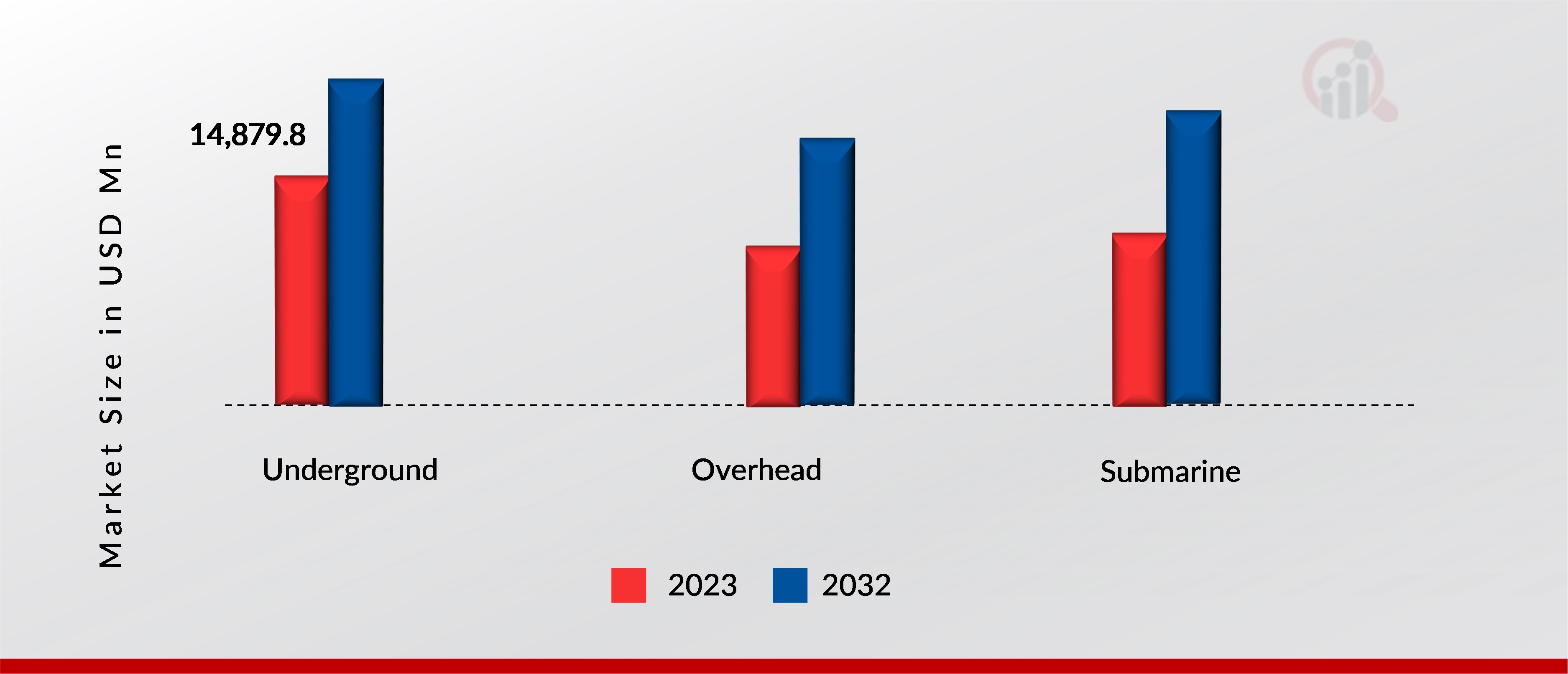 Market Size in USD Mn

14,879.8

Underground

Overhead

Submarine

2023

2032